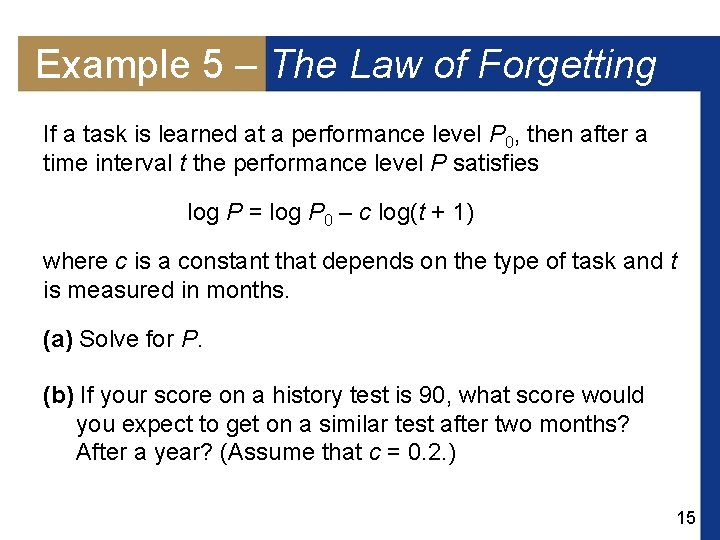 Example 5 – The Law of Forgetting

If a task is learned at a performance level $P_0$, then after a time interval $t$ the performance level $P$ satisfies

$\log P = \log P_0 - c \log(t + 1)$

where $c$ is a constant that depends on the type of task and $t$ is measured in months.

(a) Solve for $P$.

(b) If your score on a history test is 90, what score would you expect to get on a similar test after two months? After a year? (Assume that $c = 0.2$.)

15